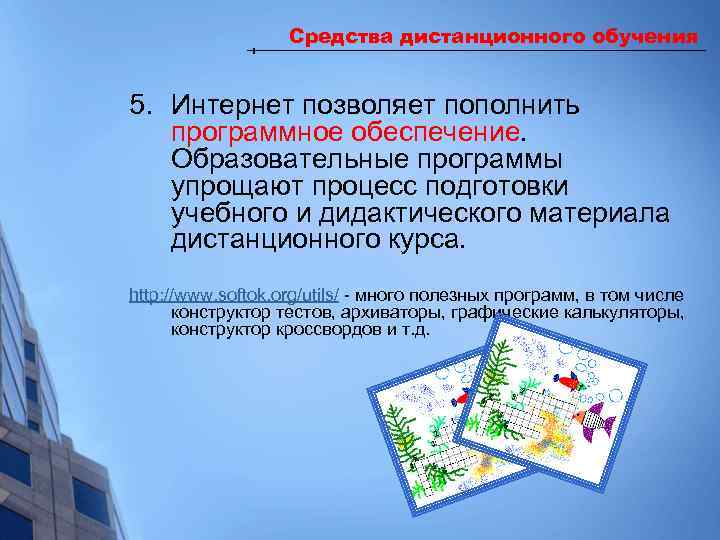 Средства дистанционного обучения

5. Интернет позволяет пополнить программное обеспечение. Образовательные программы упрощают процесс подготовки учебного и дидактического материала дистанционного курса.

http://www.softok.org/utils/ - много полезных программ, в том числе конструктор тестов, архиваторы, графические калькуляторы, конструктор кроссвордов и т.д.